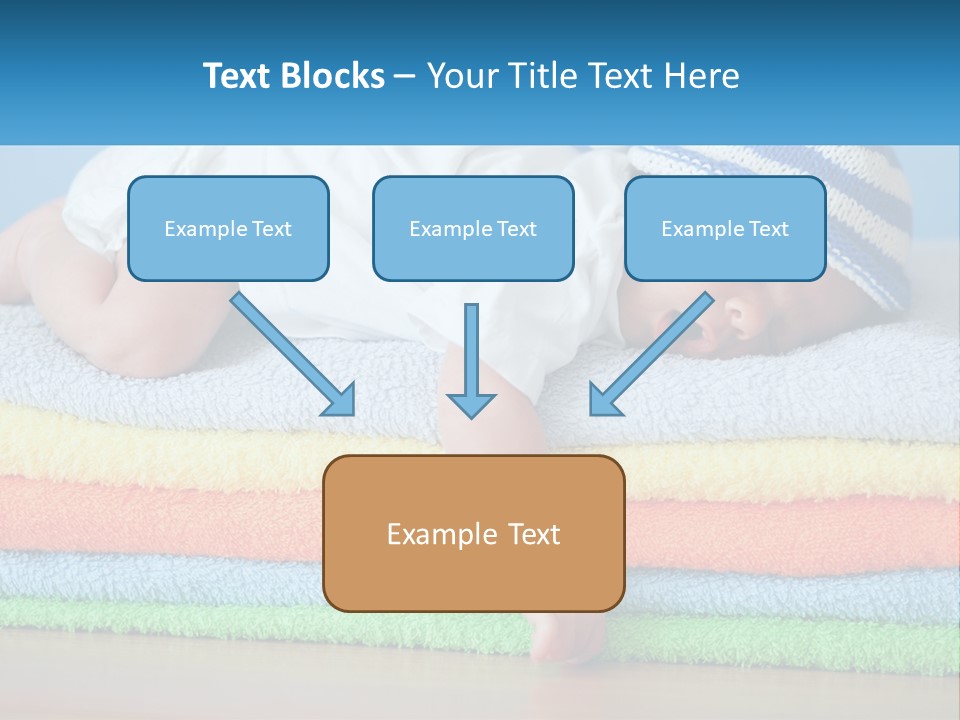 Text Blocks – Your Title Text Here

Example Text

Example Text

Example Text

Example Text